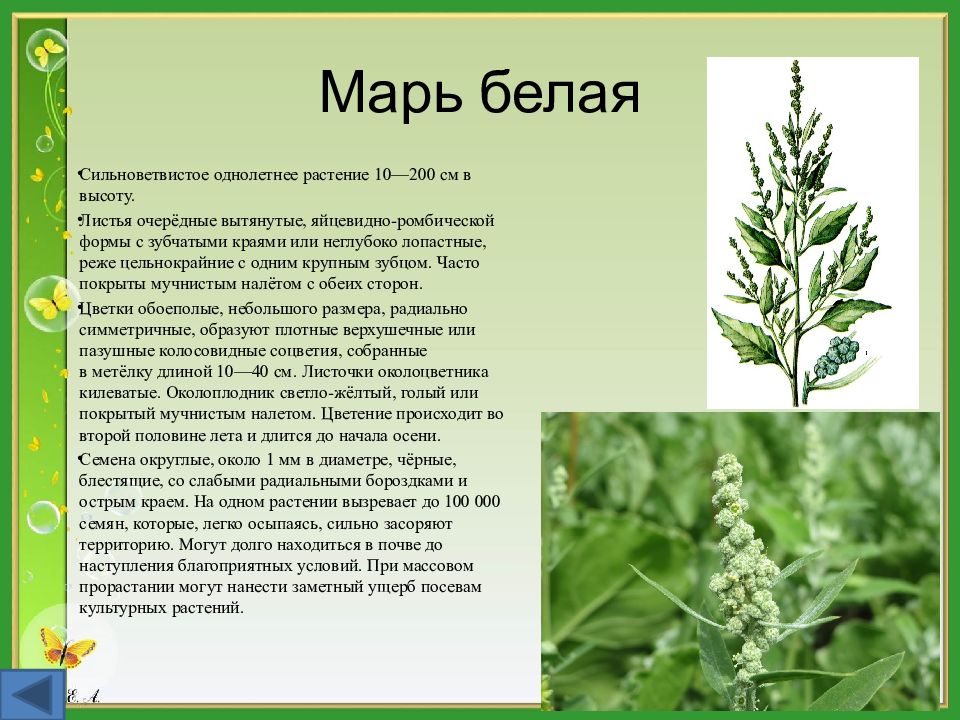 Марь белая

•Сильноветвистое однолетнее растение 10—200 см в высоту.

•Листья очерёдные вытянутые, яйцевидно-ромбической формы с зубчатыми краями или неглубоко лопастные, реже цельнокрайние с одним крупным зубцом. Часто покрыты мучнистым налётом с обеих сторон.

•Цветки обоеполые, небольшого размера, радиально симметричные, образуют плотные верхушечные или пазушные колосовидные соцветия, собранные в метёлку длиной 10—40 см. Листочки околоцветника килеватые. Околоплодник светло-жёлтый, голый или покрытый мучнистым налетом. Цветение происходит во второй половине лета и длится до начала осени.

•Семена округлые, около 1 мм в диаметре, чёрные, блестящие, со слабыми радиальными бороздками и острым краем. На одном растении вызревает до 100 000 семян, которые, легко осыпаясь, сильно засоряют территорию. Могут долго находиться в почве до наступления благоприятных условий. При массовом прорастании могут нанести заметный ущерб посевам культурных растений.

Е. А.